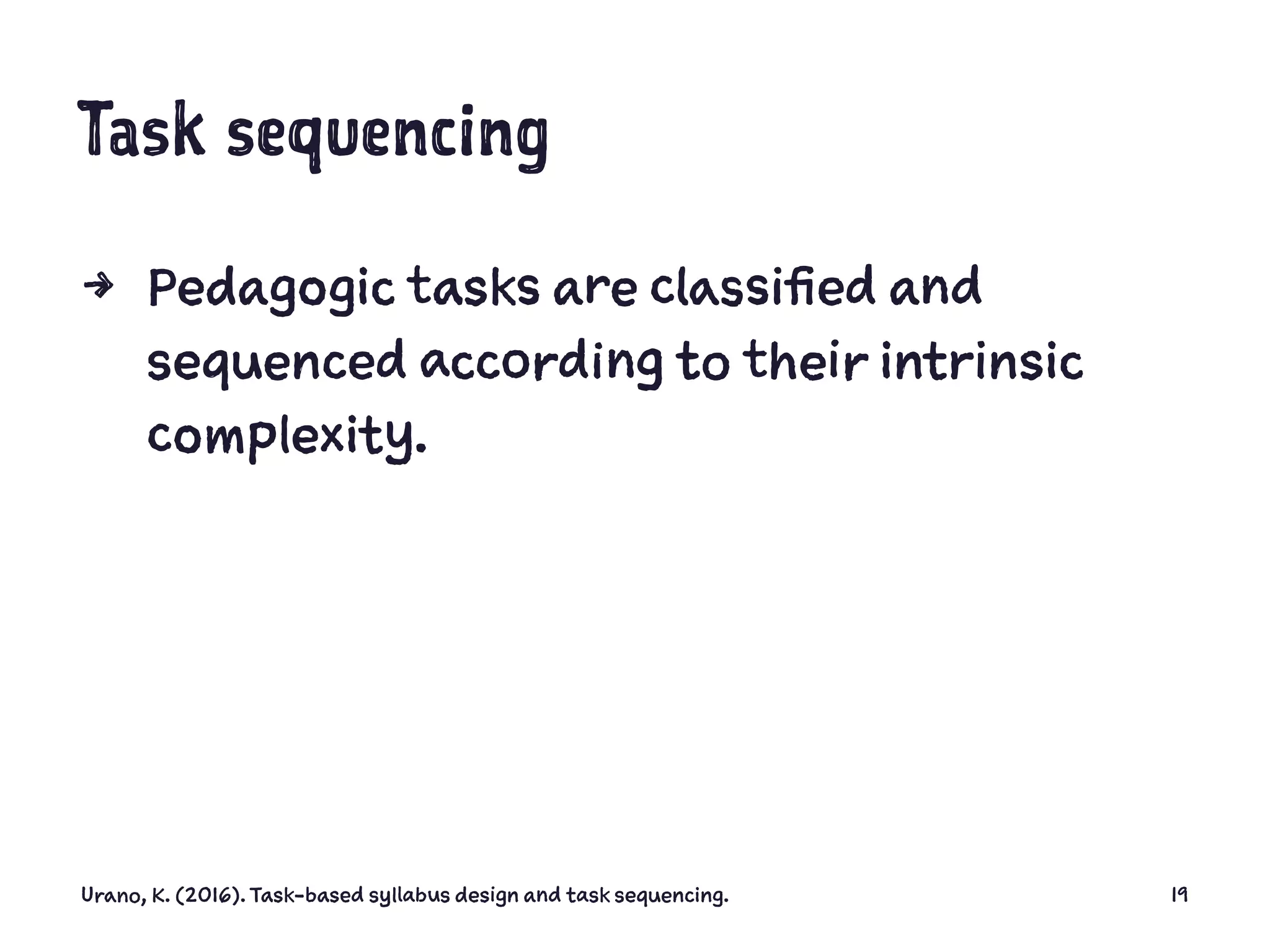 Task sequencing

→ Pedagogic tasks are classified and sequenced according to their intrinsic complexity.

Urano, K. (2016). Task-based syllabus design and task sequencing.

19